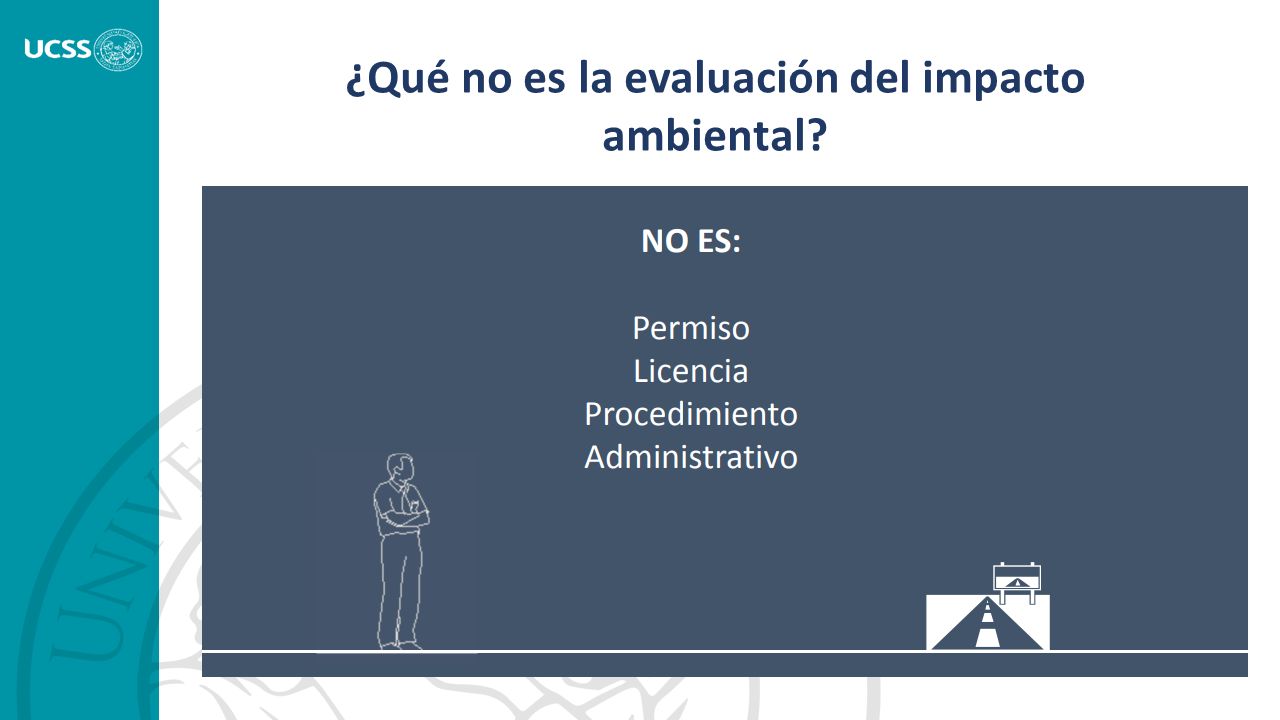 UCSS

¿Qué no es la evaluación del impacto ambiental?

NO ES:

Permiso
Licencia
Procedimiento
Administrativo